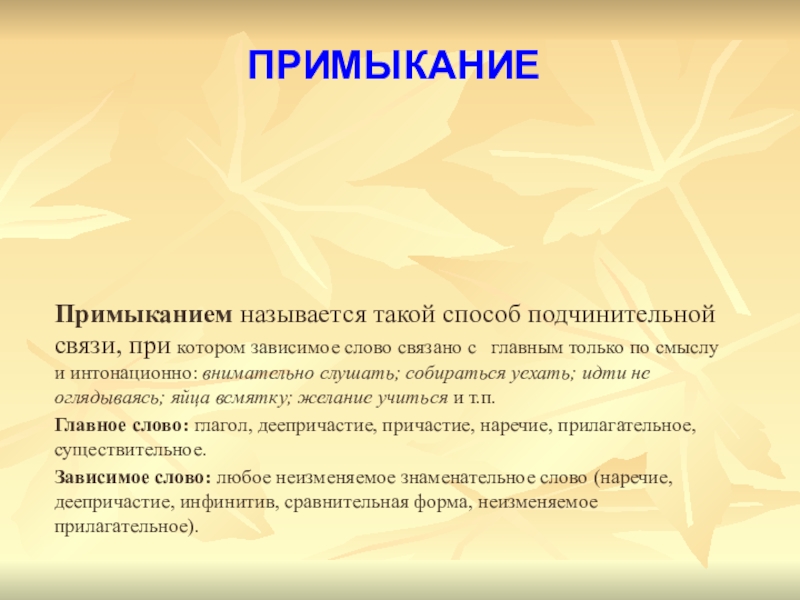 ПРИМЫКАНИЕ

Примыканием называется такой способ подчинительной связи, при котором зависимое слово связано с главным только по смыслу и интонационно: внимательно слушать; собираться уехать; идти не оглядываясь; яйца всмятку; желание учиться и т.п.

Главное слово: глагол, деепричастие, причастие, наречие, прилагательное, существительное.

Зависимое слово: любое неизменяемое знаменательное слово (наречие, деепричастие, инфинитив, сравнительная форма, неизменяемое прилагательное).